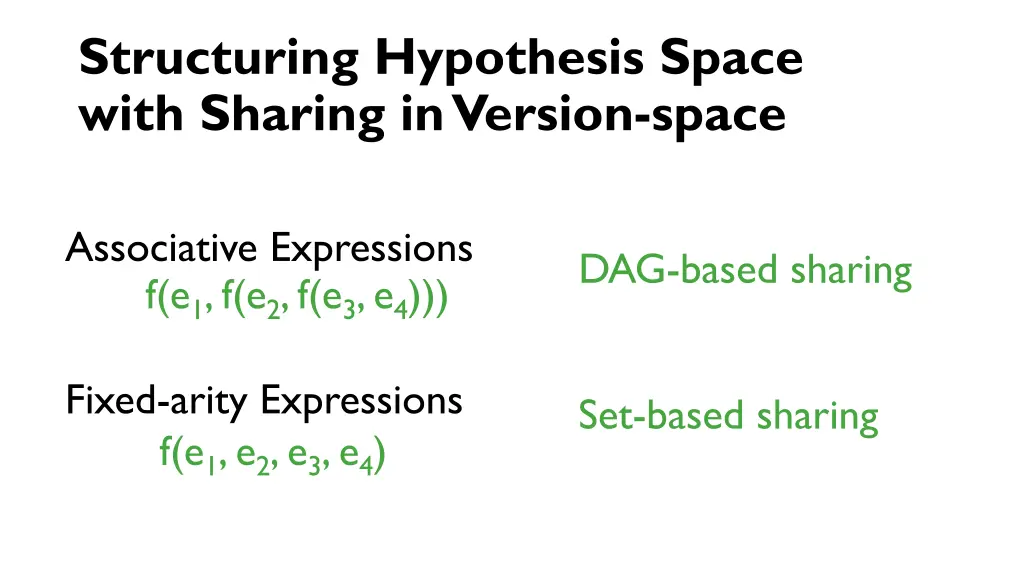 Structuring Hypothesis Space with Sharing in Version-space

Associative Expressions
$f(e_1, f(e_2, f(e_3, e_4)))$

DAG-based sharing

Fixed-arity Expressions
$f(e_1, e_2, e_3, e_4)$

Set-based sharing